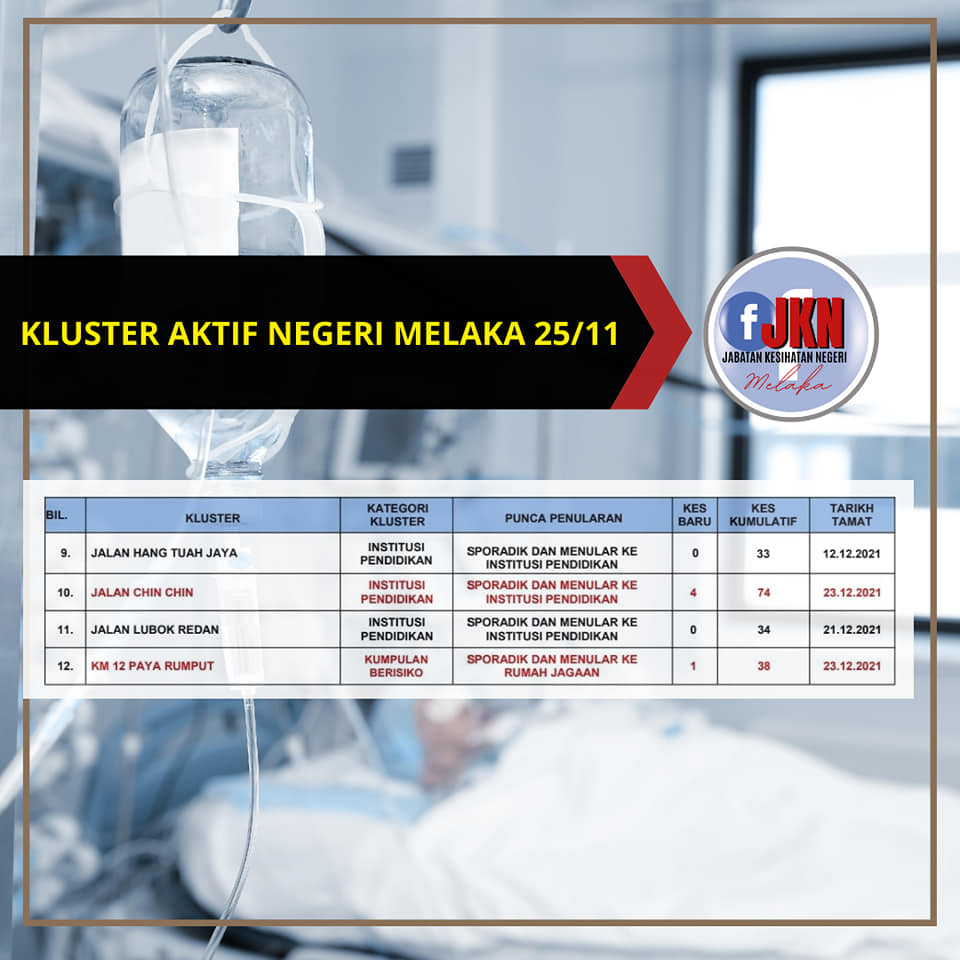 KLUSTER AKTIF NEGERI MELAKA 25/11

f JKN
JABATAN KESIHATAN NEGERI
Melaka

| BIL. | KLUSTER | KATEGORI KLUSTER | PUNCA PENULARAN | KES BARU | KES KUMULATIF | TARIKH TAMAT |
|---|---|---|---|---|---|---|
| 9. | JALAN HANG TUAH JAYA | INSTITUSI PENDIDIKAN | SPORADIK DAN MENULAR KE INSTITUSI PENDIDIKAN | 0 | 33 | 12.12.2021 |
| 10. | JALAN CHIN CHIN | INSTITUSI PENDIDIKAN | SPORADIK DAN MENULAR KE INSTITUSI PENDIDIKAN | 4 | 74 | 23.12.2021 |
| 11. | JALAN LUBOK REDAN | INSTITUSI PENDIDIKAN | SPORADIK DAN MENULAR KE INSTITUSI PENDIDIKAN | 0 | 34 | 21.12.2021 |
| 12. | KM 12 PAYA RUMPUT | KUMPULAN BERISIKO | SPORADIK DAN MENULAR KE RUMAH JAGAAN | 1 | 38 | 23.12.2021 |